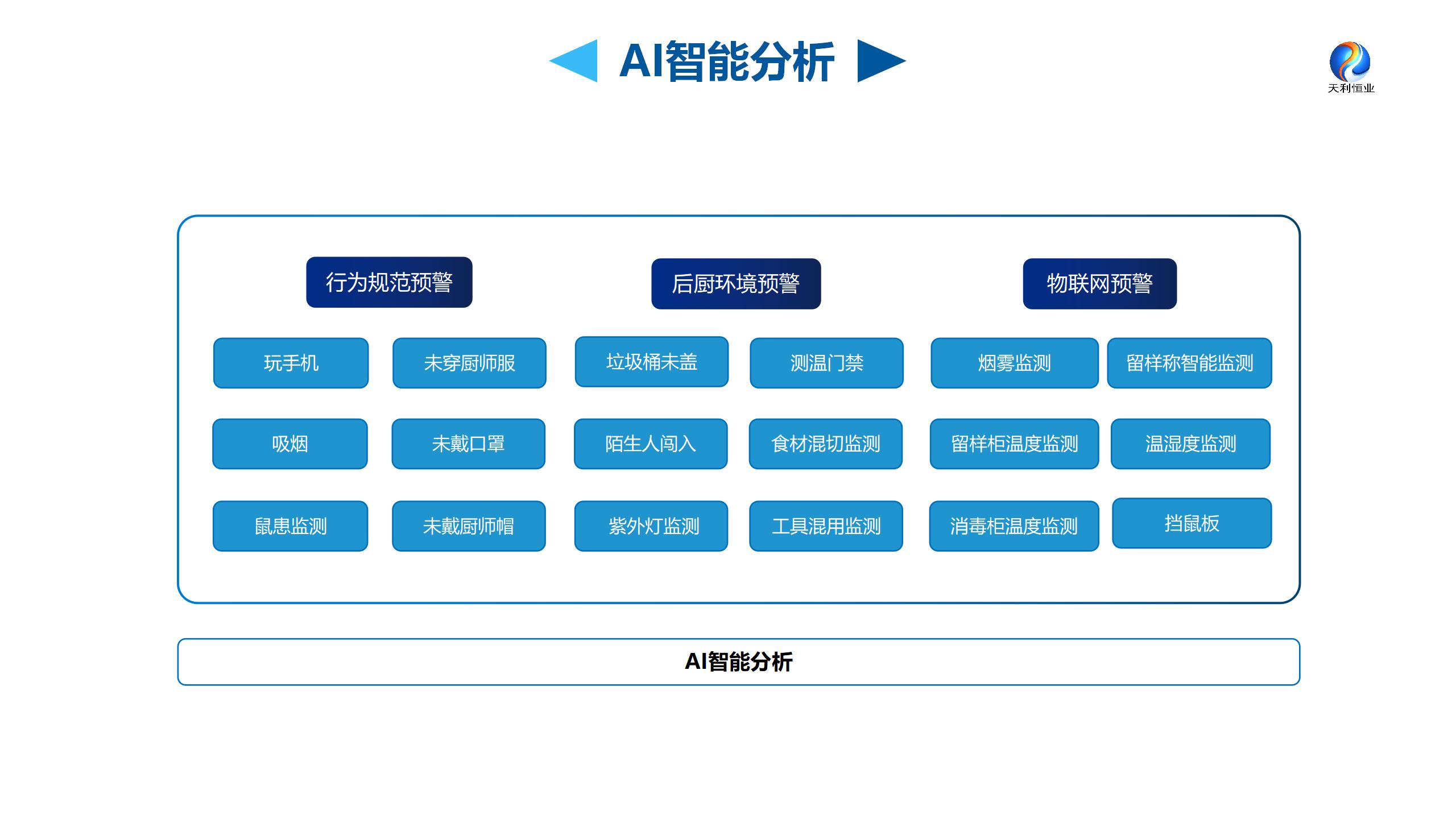 AI智能分析

天利恒业

行为规范预警

玩手机
未穿厨师服
吸烟
未戴口罩
鼠患监测
未戴厨师帽

后厨环境预警

垃圾桶未盖
测温门禁
陌生人闯入
食材混切监测
紫外灯监测
工具混用监测

物联网预警

烟雾监测
留样称智能监测
留样柜温度监测
温湿度监测
消毒柜温度监测
挡鼠板

AI智能分析